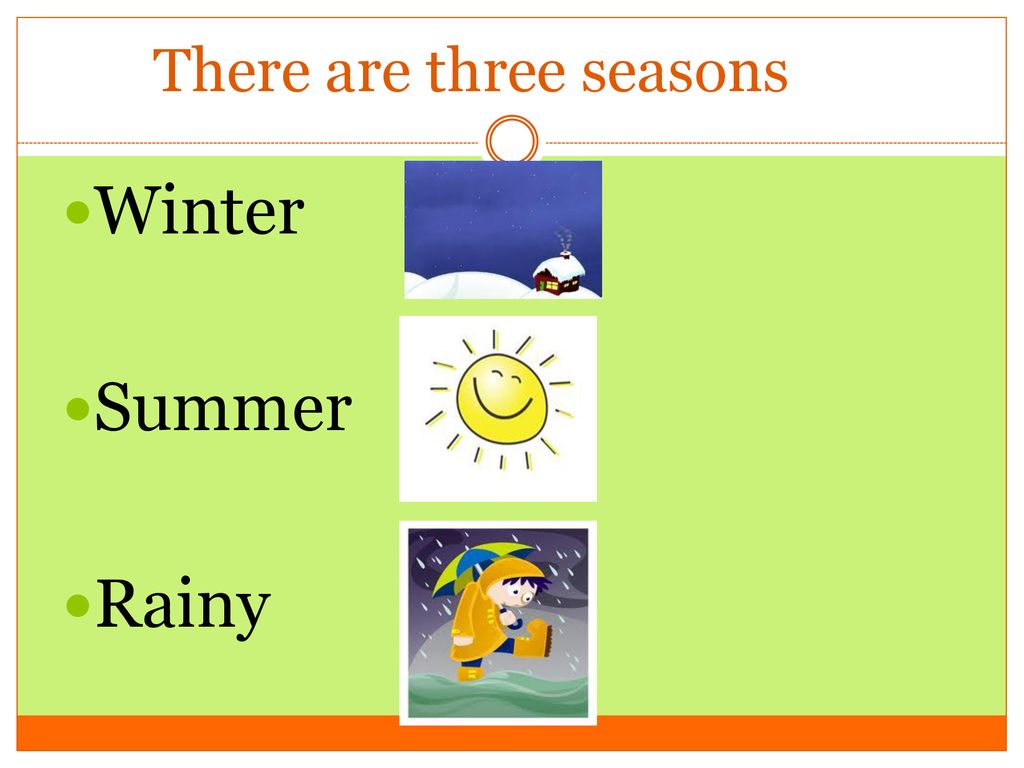 There are three seasons

Winter

Summer

Rainy